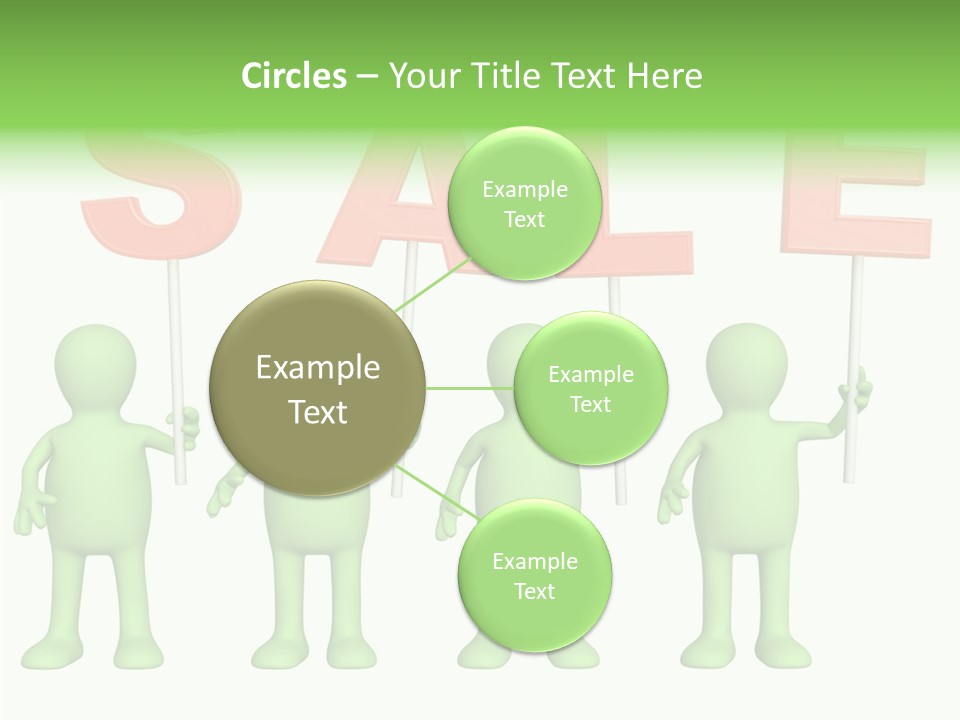 Circles – Your Title Text Here

SALE

Example Text

Example Text

Example Text

Example Text